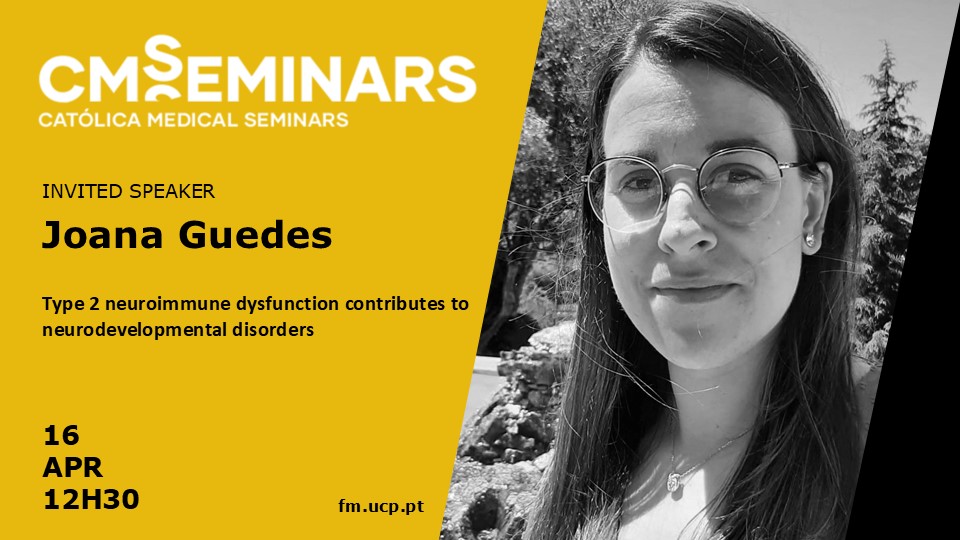 CMSEMINARS
CATÓLICA MEDICAL SEMINARS

INVITED SPEAKER
Joana Guedes

Type 2 neuroimmune dysfunction contributes to neurodevelopmental disorders

16
APR
12H30

fm.ucp.pt